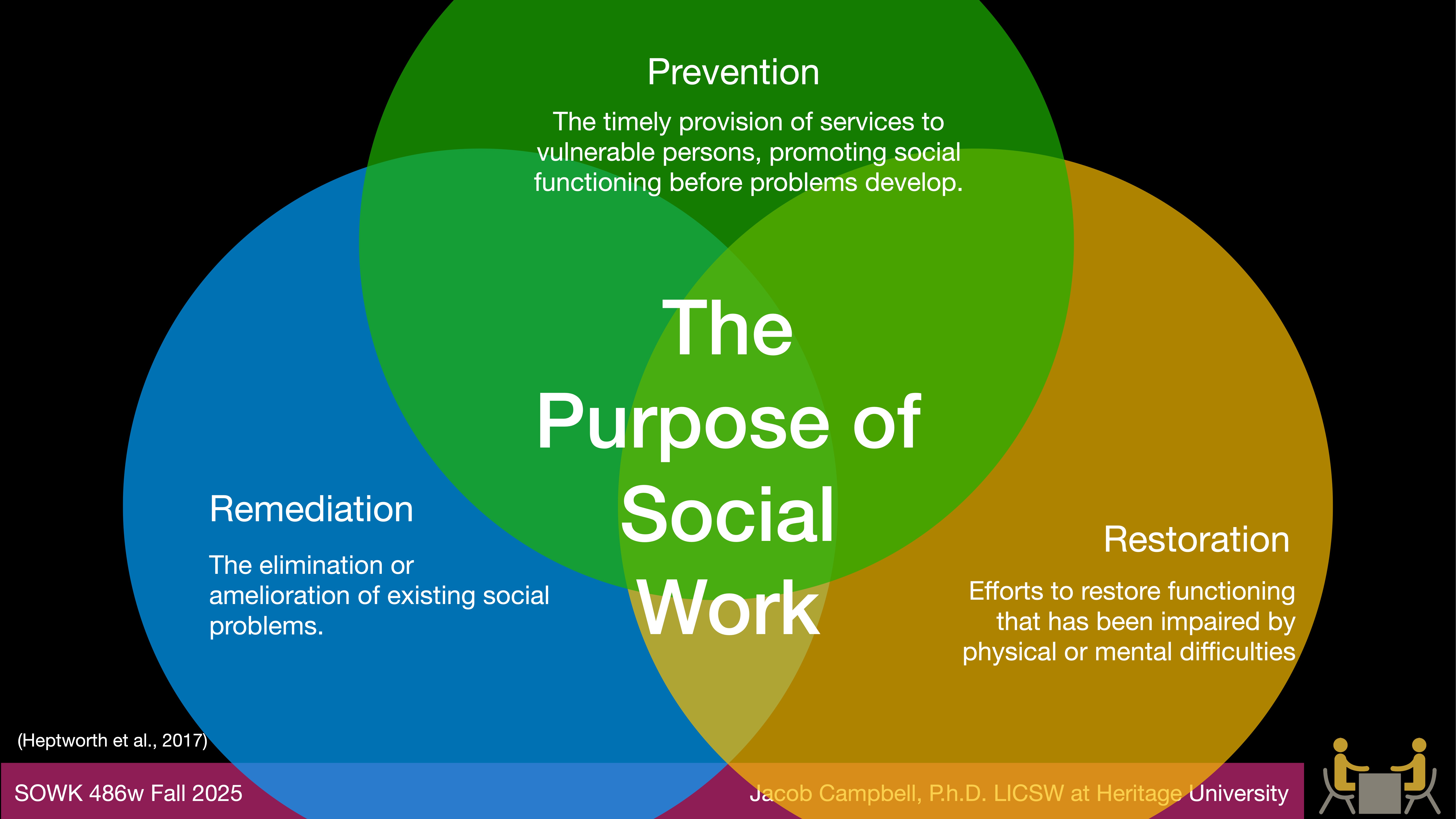 Prevention

The timely provision of services to vulnerable persons, promoting social functioning before problems develop.

The Purpose of Social Work

Remediation

The elimination or amelioration of existing social problems.

Restoration

Efforts to restore functioning that has been impaired by physical or mental difficulties

(Heptworth et al., 2017)

SOWK 486w Fall 2025

Jacob Campbell, P.h.D. LICSW at Heritage University